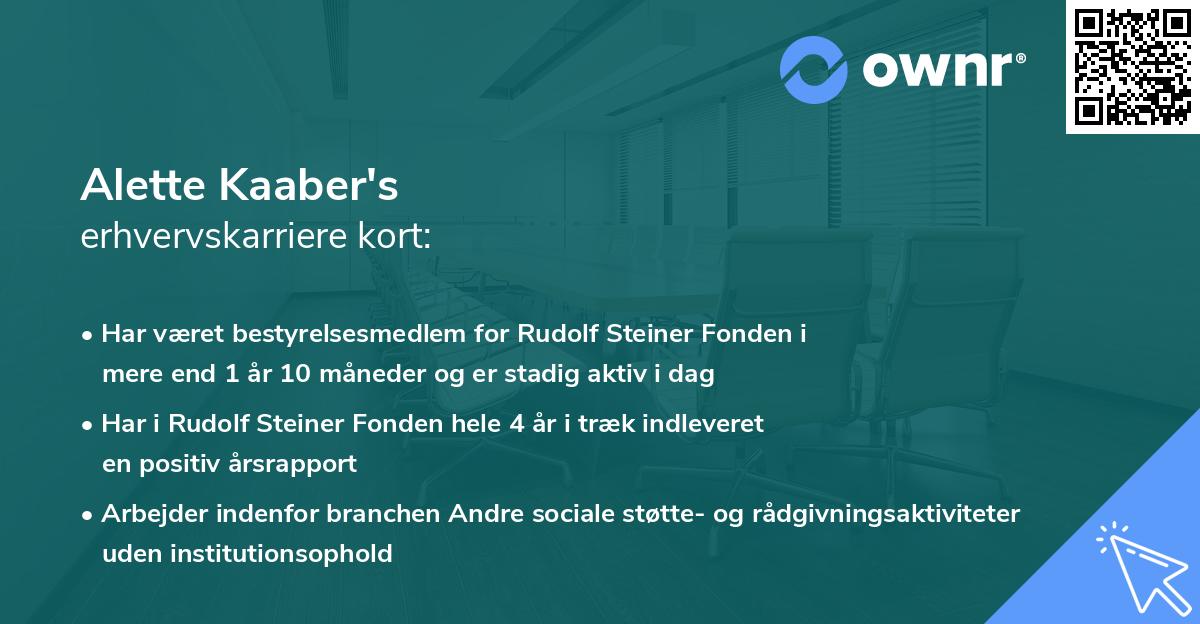 ownr®

Alette Kaaber's
erhvervskarriere kort:

• Har været bestyrelsesmedlem for Rudolf Steiner Fonden i mere end 1 år 10 måneder og er stadig aktiv i dag

• Har i Rudolf Steiner Fonden hele 4 år i træk indleveret en positiv årsrapport

• Arbejder indenfor branchen Andre sociale støtte- og rådgivningsaktiviteter uden institutionsophold